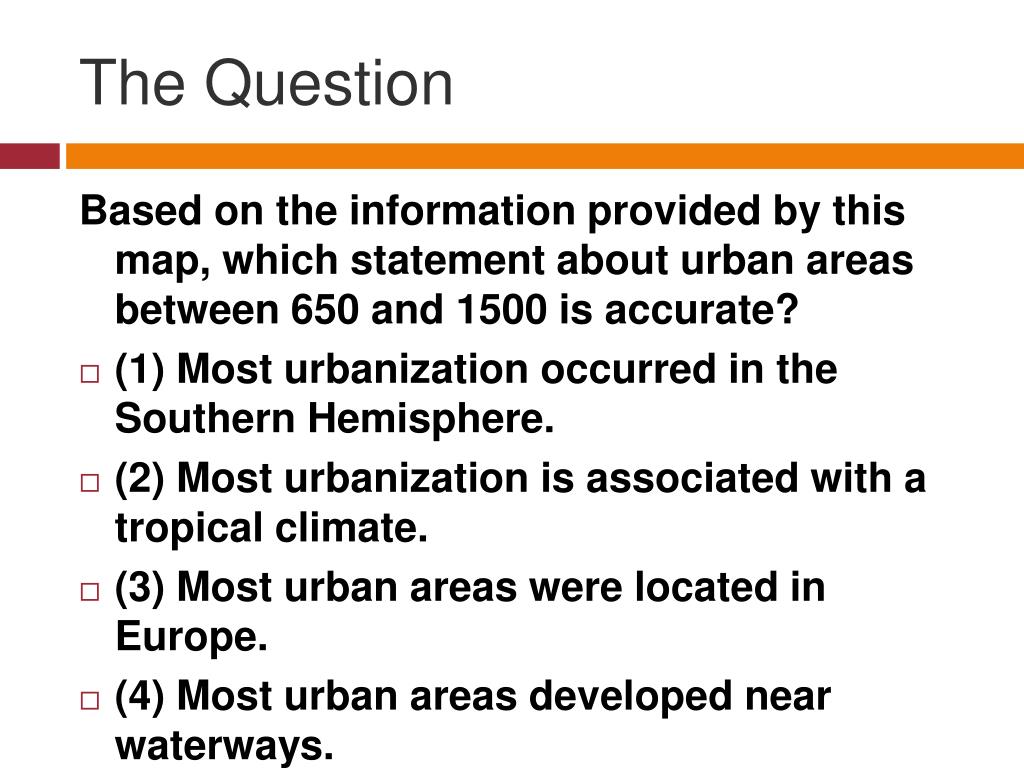 The Question

Based on the information provided by this map, which statement about urban areas between 650 and 1500 is accurate?

□ (1) Most urbanization occurred in the Southern Hemisphere.

□ (2) Most urbanization is associated with a tropical climate.

□ (3) Most urban areas were located in Europe.

□ (4) Most urban areas developed near waterways.